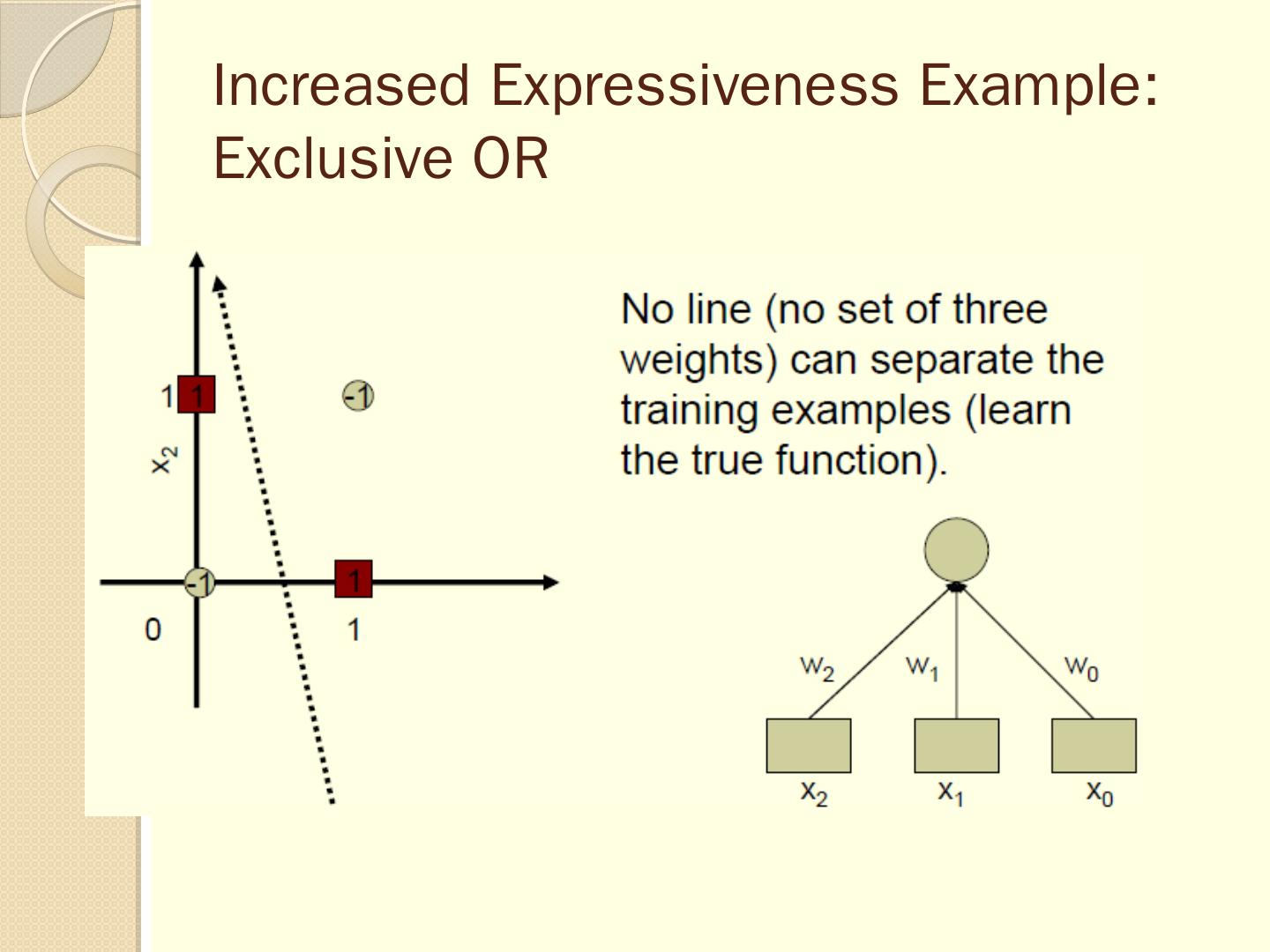 Increased Expressiveness Example: Exclusive OR

1 1

-1

$x_2$

-1

1

0

1

No line (no set of three weights) can separate the training examples (learn the true function).

$w_2$ $w_1$ $w_0$

$x_2$ $x_1$ $x_0$